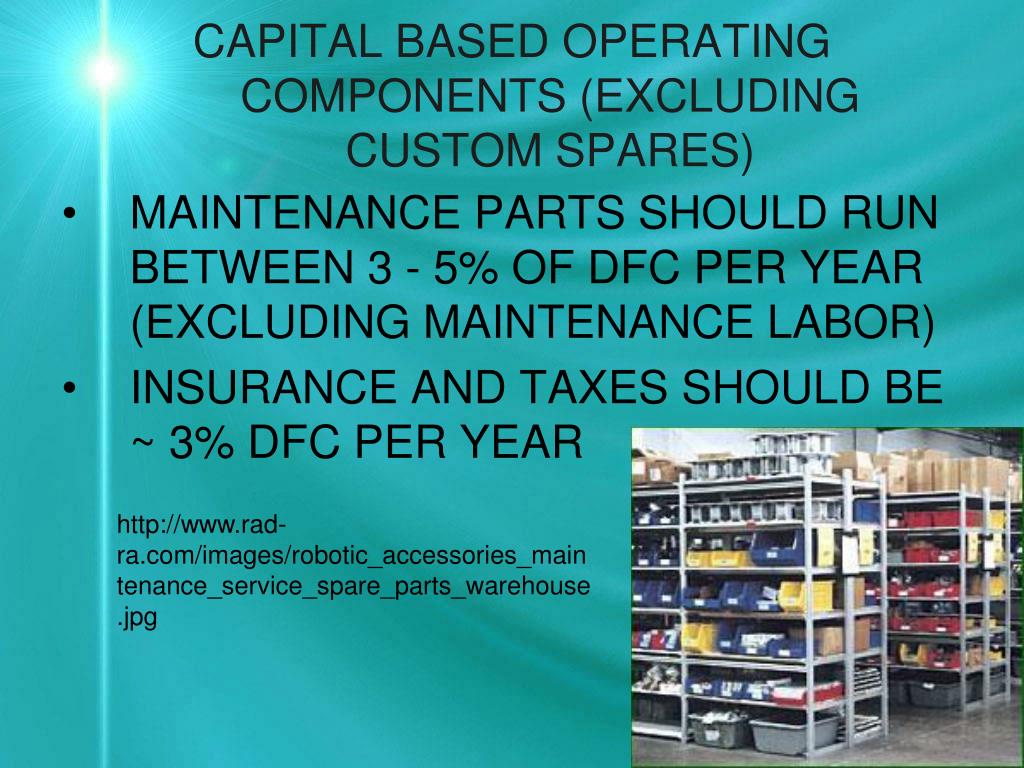 CAPITAL BASED OPERATING COMPONENTS (EXCLUDING CUSTOM SPARES)

• MAINTENANCE PARTS SHOULD RUN BETWEEN 3 - 5% OF DFC PER YEAR (EXCLUDING MAINTENANCE LABOR)

• INSURANCE AND TAXES SHOULD BE ~ 3% DFC PER YEAR

http://www.rad-ra.com/images/robotic_accessories_maintenance_service_spare_parts_warehouse.jpg